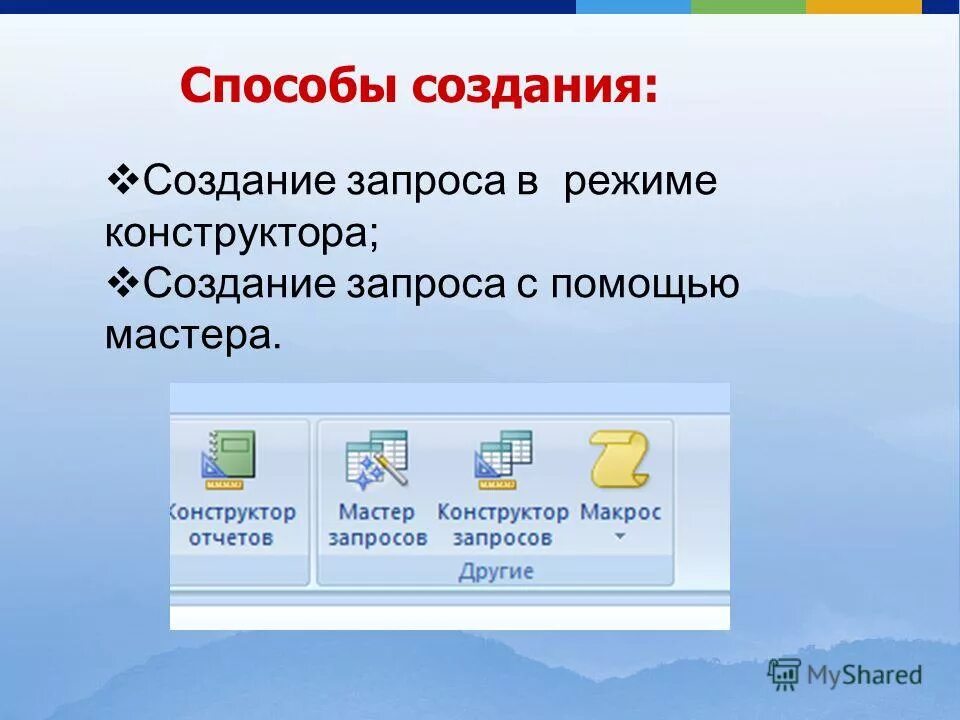 Способы создания:

❖Создание запроса в режиме конструктора;
❖Создание запроса с помощью мастера.

Конструктор отчетов

Мастер запросов

Конструктор запросов

Макрос

Другие

MyShared